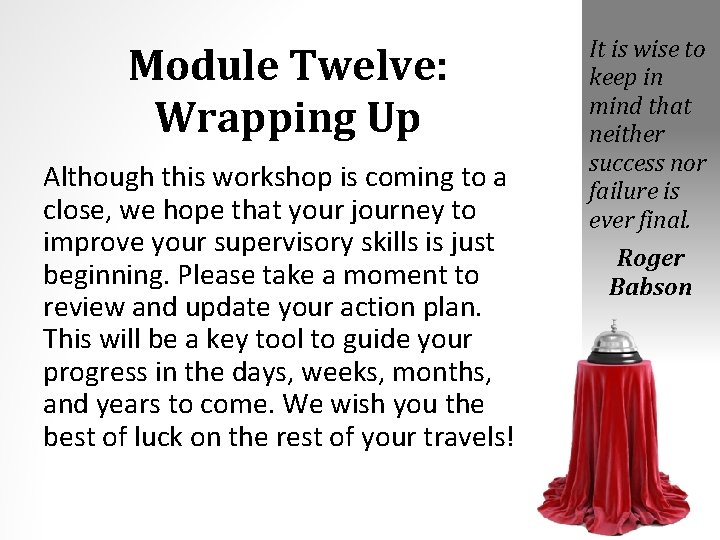 Module Twelve: Wrapping Up

Although this workshop is coming to a close, we hope that your journey to improve your supervisory skills is just beginning. Please take a moment to review and update your action plan. This will be a key tool to guide your progress in the days, weeks, months, and years to come. We wish you the best of luck on the rest of your travels!

It is wise to keep in mind that neither success nor failure is ever final.

Roger Babson